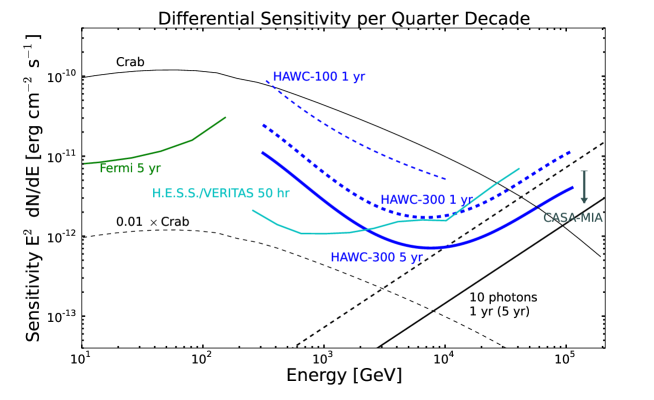 Differential Sensitivity per Quarter Decade

Sensitivity $E^2$ dN/dE [erg cm$^{-2}$ s$^{-1}$]

$10^{-10}$

$10^{-11}$

$10^{-12}$

$10^{-13}$

Crab

HAWC-100 1 yr

Fermi 5 yr

H.E.S.S./VERITAS 50 hr

HAWC-300 1 yr

CASA-MIA

0.01 $\times$ Crab

HAWC-300 5 yr

10 photons
1 yr (5 yr)

$10^{1}$

$10^{2}$

$10^{3}$

$10^{4}$

$10^{5}$

Energy [GeV]